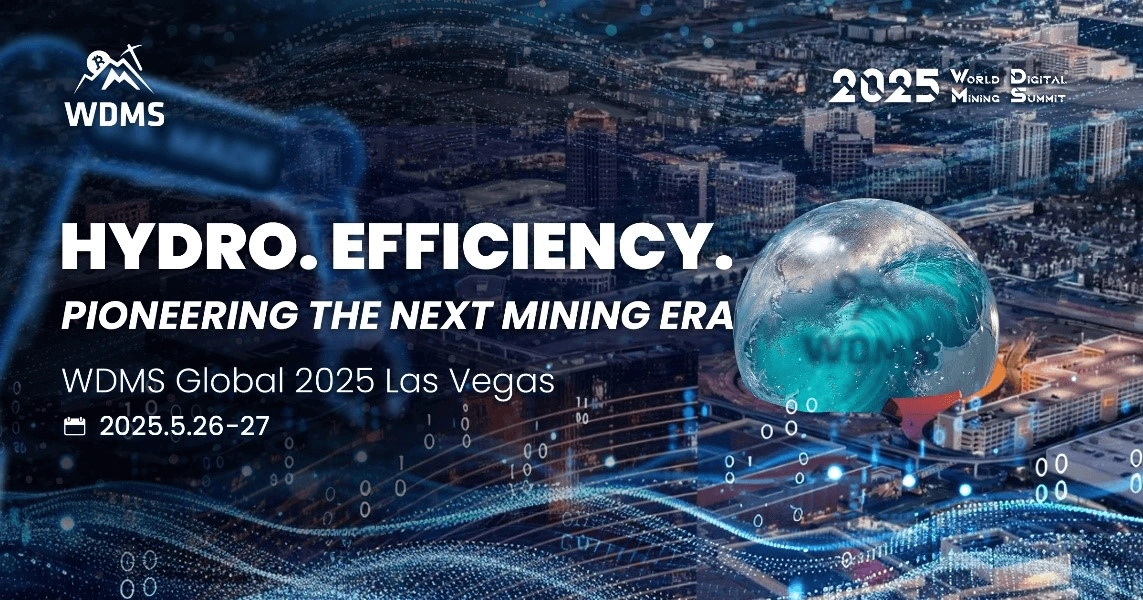 WDMS

2025 WORLD DIGITAL MINING SUMMIT

HYDRO. EFFICIENCY.

PIONEERING THE NEXT MINING ERA

WDMS Global 2025 Las Vegas

2025.5.26-27

WDMS